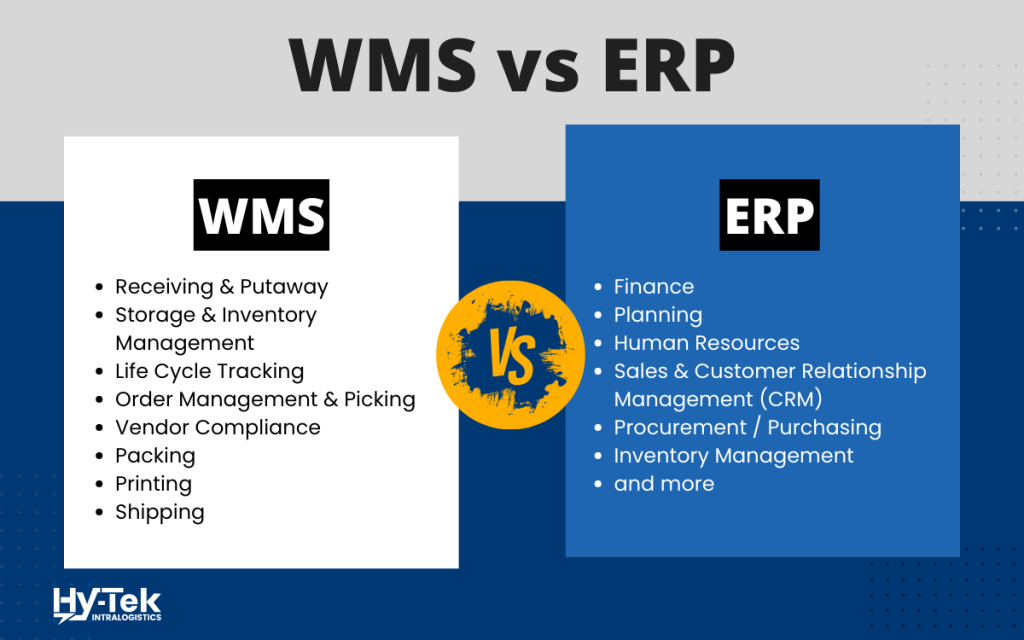 WMS vs ERP

WMS

- Receiving & Putaway
- Storage & Inventory Management
- Life Cycle Tracking
- Order Management & Picking
- Vendor Compliance
- Packing
- Printing
- Shipping

VS

ERP

- Finance
- Planning
- Human Resources
- Sales & Customer Relationship Management (CRM)
- Procurement / Purchasing
- Inventory Management
- and more

Hy-Tek
INTRALOGISTICS